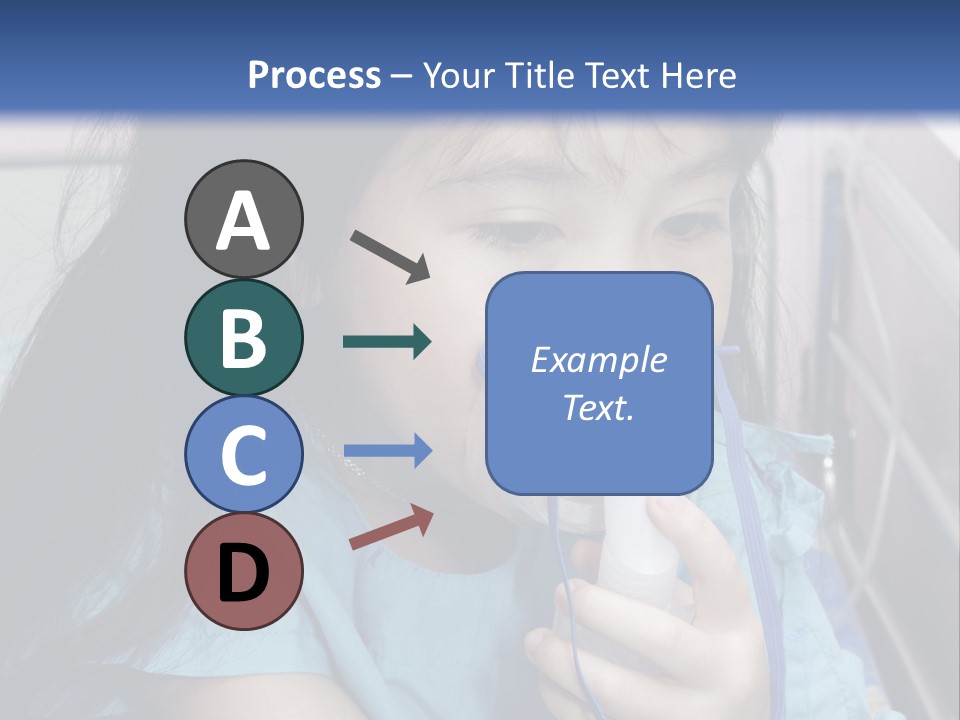 Process – Your Title Text Here

A

B

C

D

Example Text.